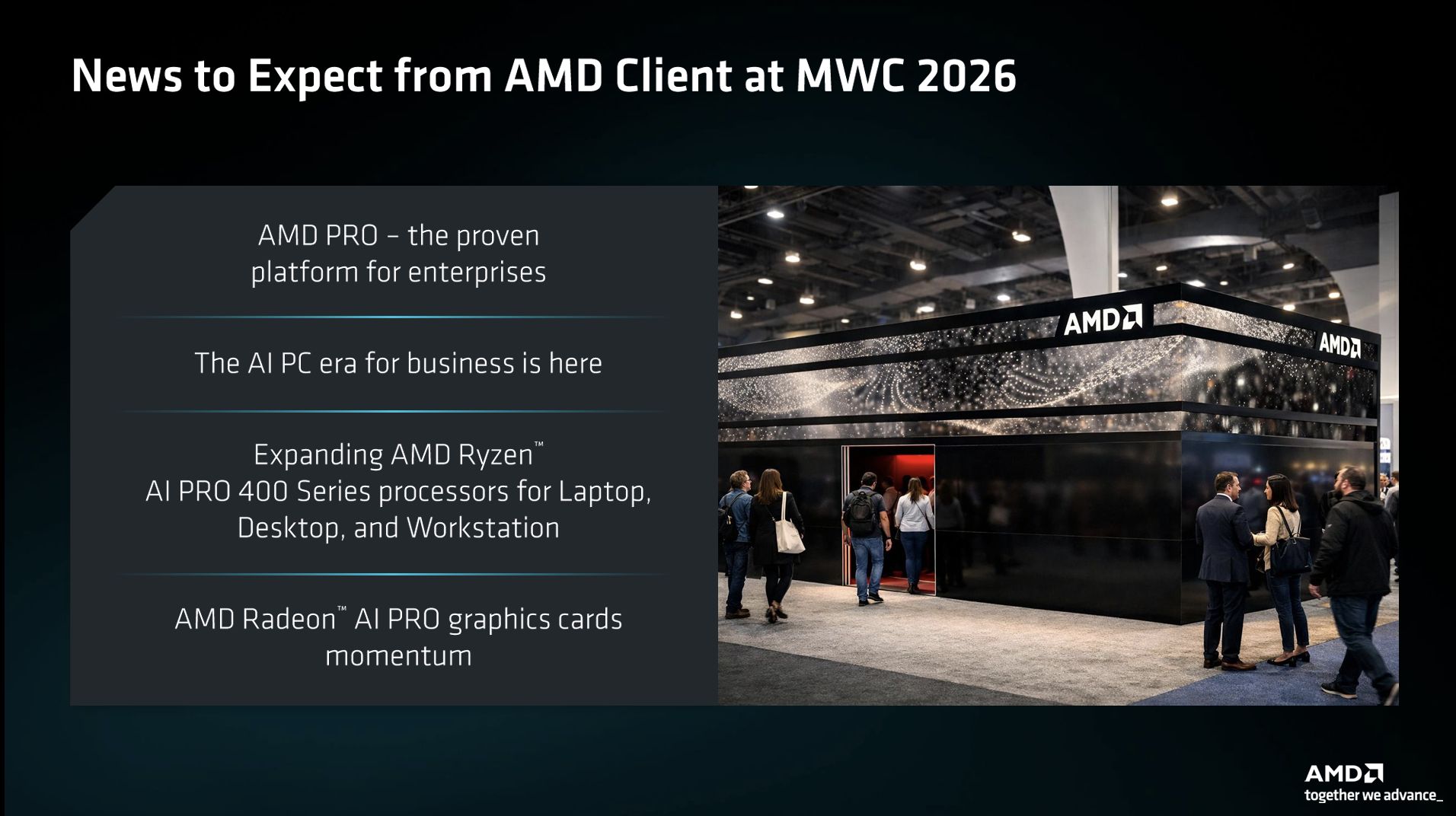 News to Expect from AMD Client at MWC 2026

AMD PRO – the proven platform for enterprises

The AI PC era for business is here

Expanding AMD Ryzen™ AI PRO 400 Series processors for Laptop, Desktop, and Workstation

AMD Radeon™ AI PRO graphics cards momentum

AMD

AMD

AMD
together we advance_